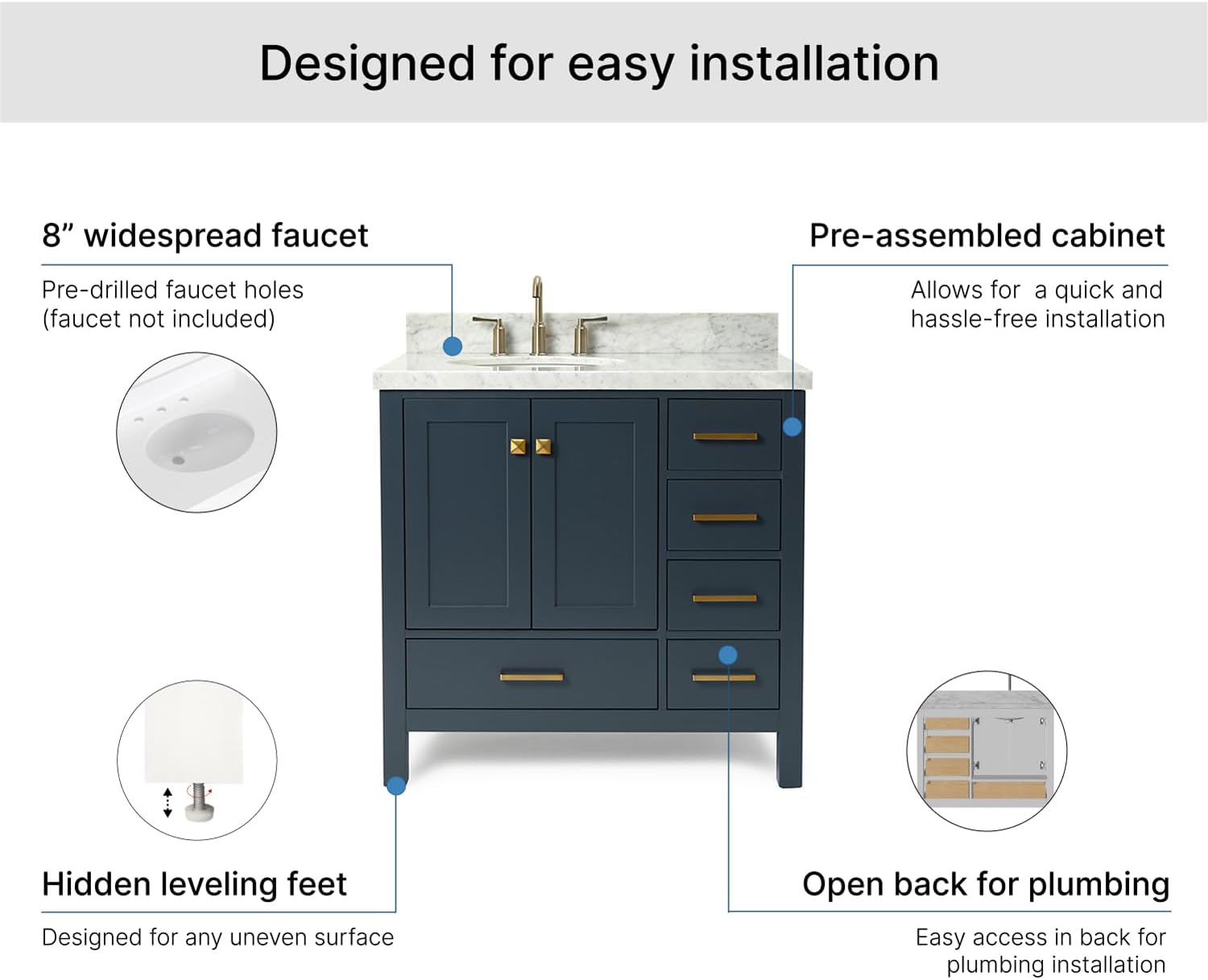 Designed for easy installation

8” widespread faucet

Pre-drilled faucet holes (faucet not included)

Pre-assembled cabinet

Allows for a quick and hassle-free installation

Hidden leveling feet

Designed for any uneven surface

Open back for plumbing

Easy access in back for plumbing installation